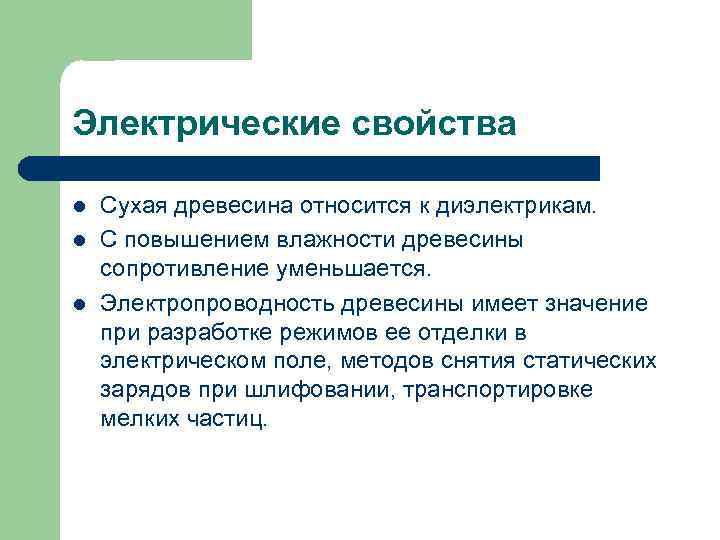 Электрические свойства

- Сухая древесина относится к диэлектрикам.
- С повышением влажности древесины сопротивление уменьшается.
- Электропроводность древесины имеет значение при разработке режимов ее отделки в электрическом поле, методов снятия статических зарядов при шлифовании, транспортировке мелких частиц.